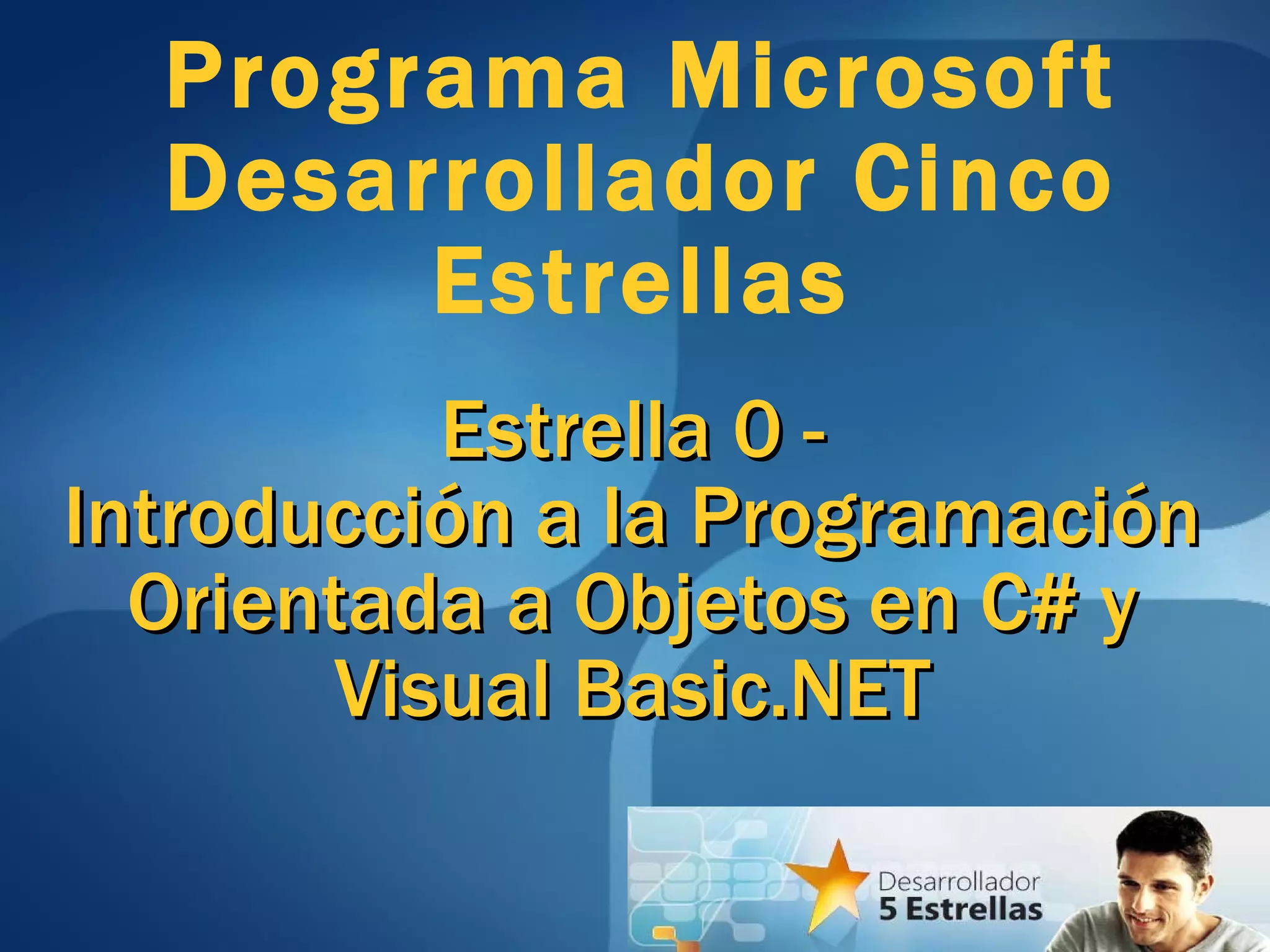 Programa Microsoft Desarrollador Cinco Estrellas

Estrella 0 - Introducción a la Programación Orientada a Objetos en C# y Visual Basic.NET

Desarrollador
5 Estrellas